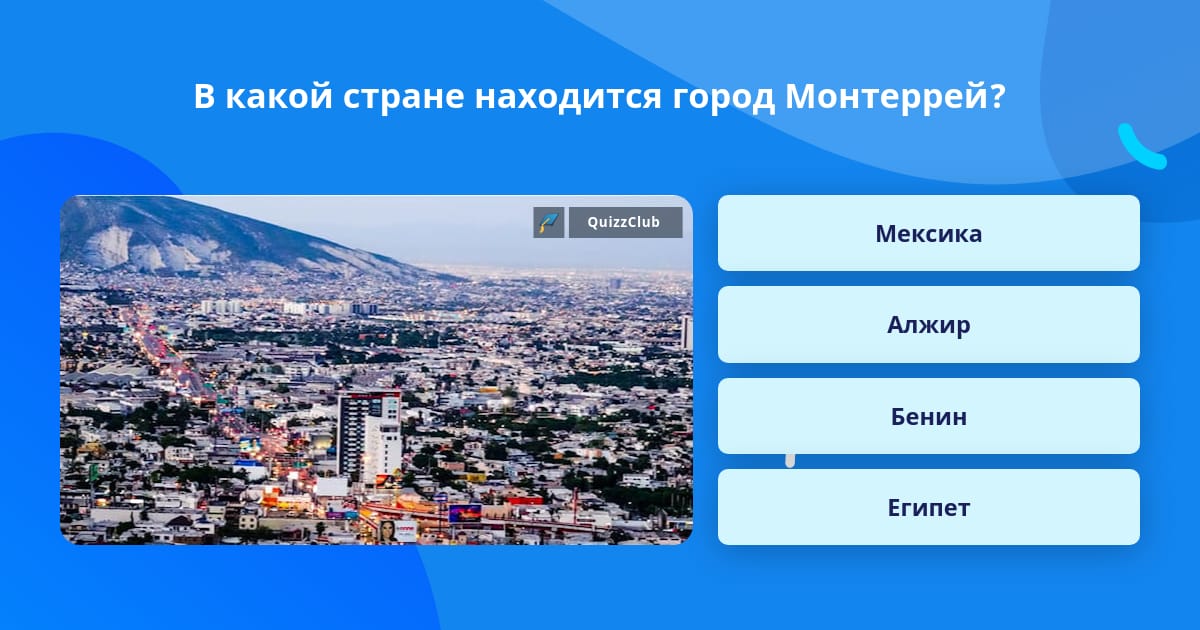 В какой стране находится город Монтеррей?

QuizzClub

Мексика

Алжир

Бенин

Египет